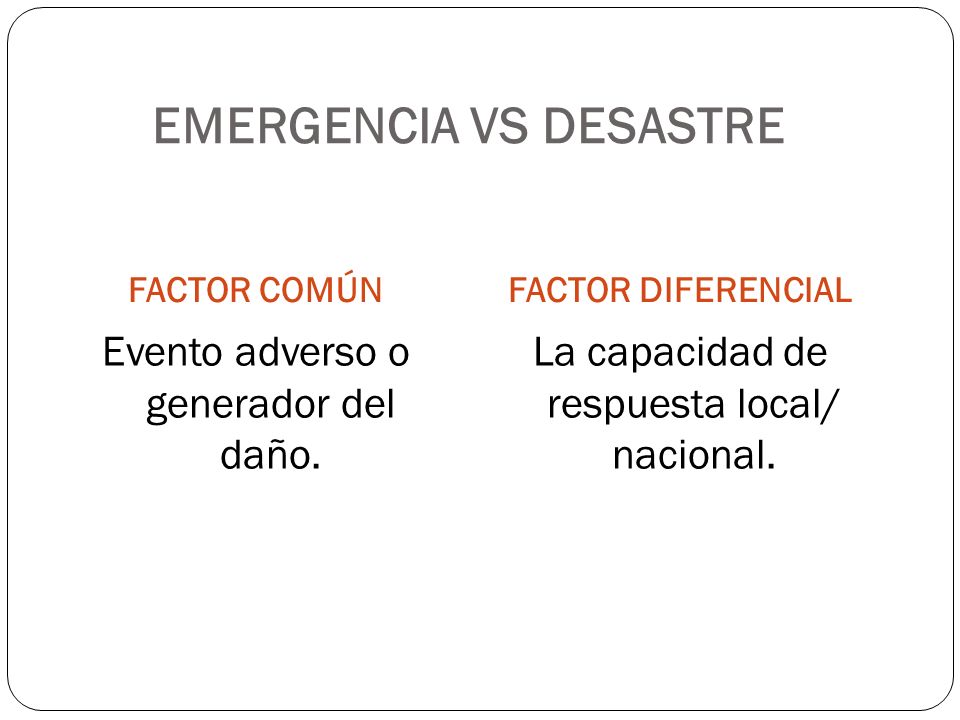 EMERGENCIA VS DESASTRE

FACTOR COMÚN

Evento adverso o generador del daño.

FACTOR DIFERENCIAL

La capacidad de respuesta local/ nacional.